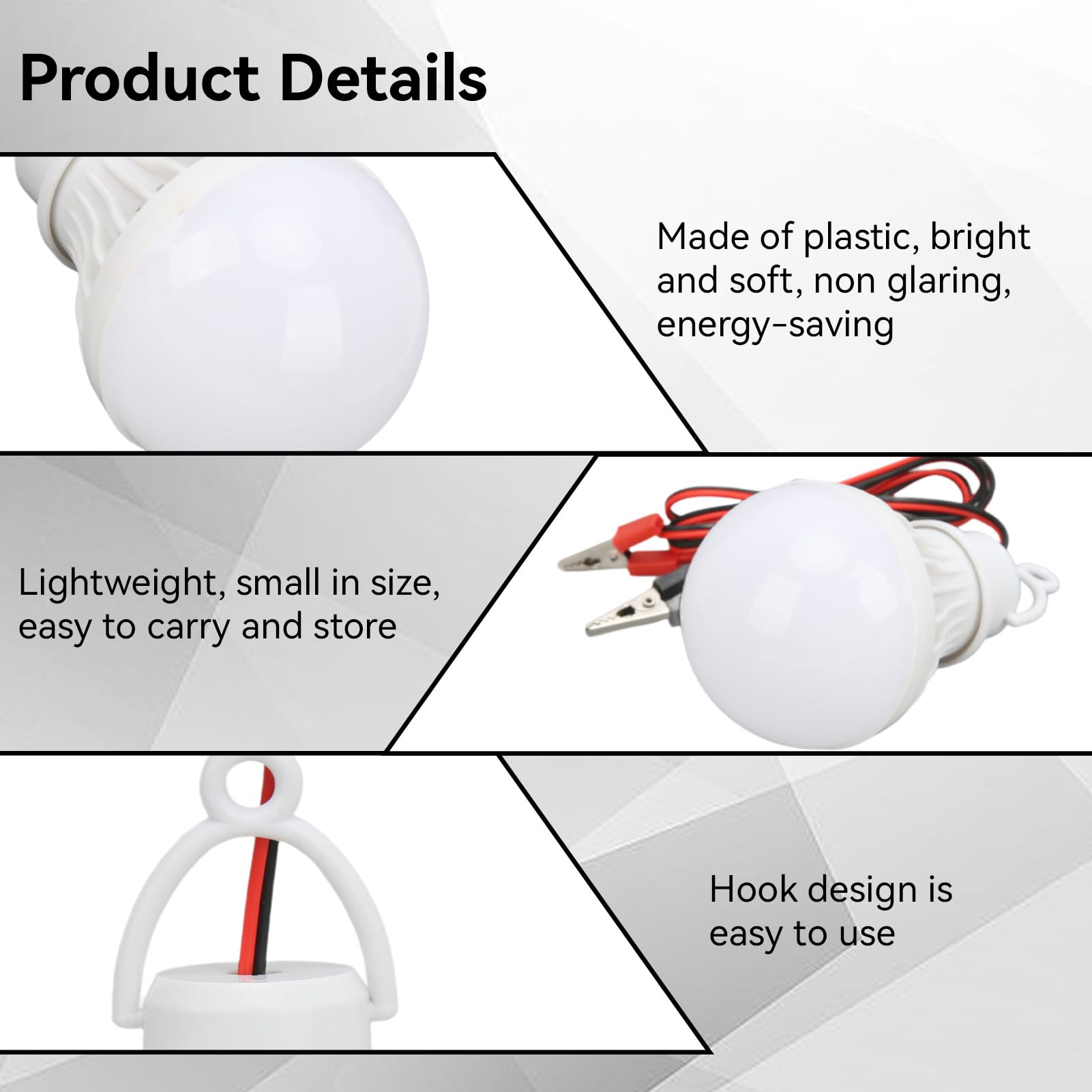 Product Details

Made of plastic, bright and soft, non glaring, energy-saving

Lightweight, small in size, easy to carry and store

Hook design is easy to use